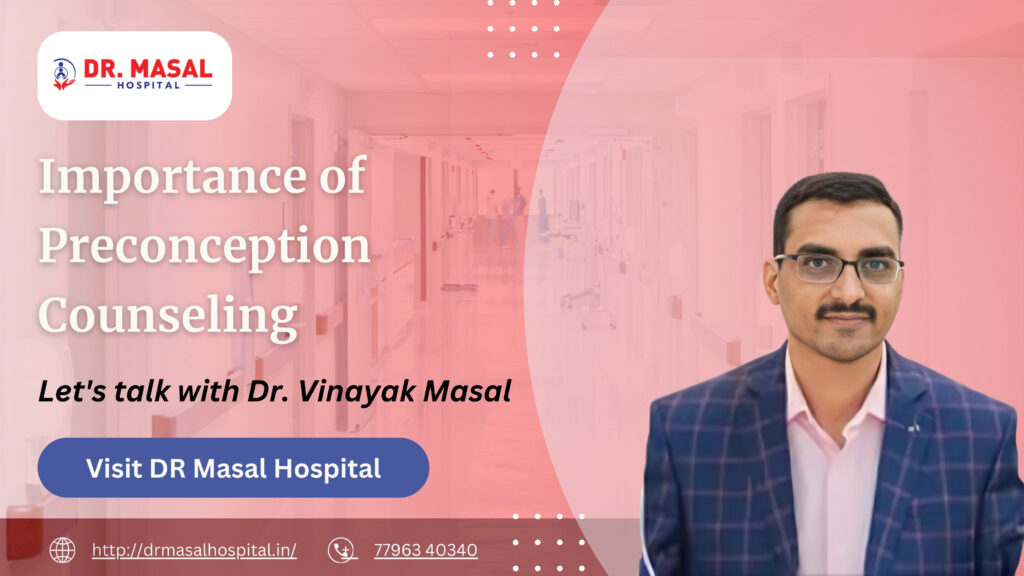 DR. MASAL
HOSPITAL

Importance of Preconception Counseling

Let's talk with Dr. Vinayak Masal

Visit DR Masal Hospital

http://drmasalhospital.in/
77963 40340